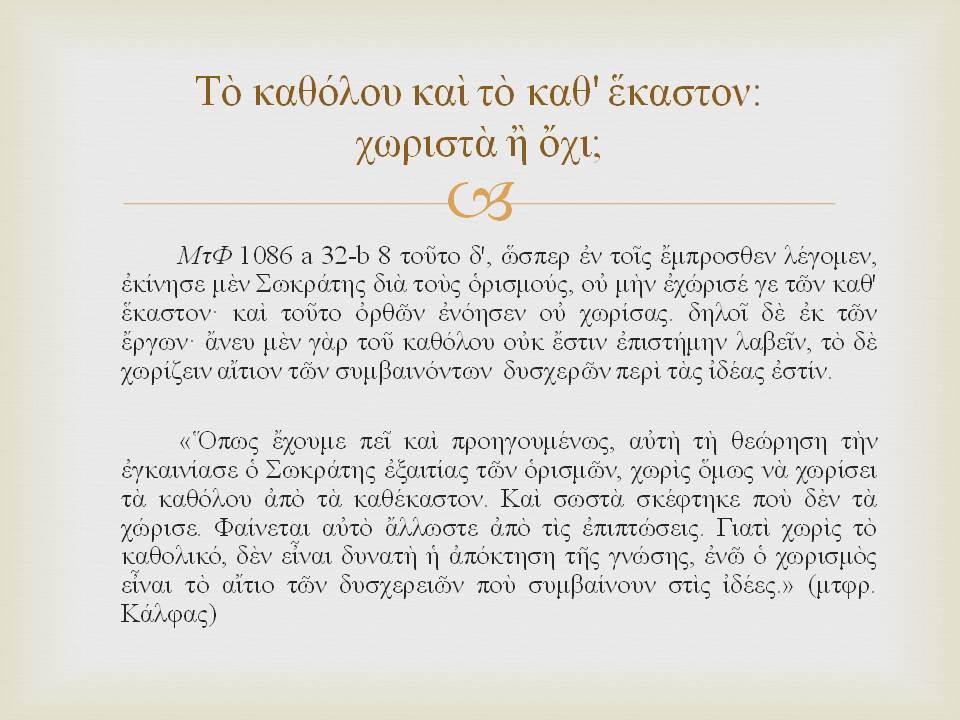 Τὸ καθόλου καὶ τὸ καθ' ἕκαστον: χωριστὰ ἢ ὄχι;

ΜτΦ 1086 a 32-b 8 τοῦτο δ', ὥσπερ ἐν τοῖς ἔμπροσθεν λέγομεν, ἐκίνησε μὲν Σωκράτης διὰ τοὺς ὁρισμούς, οὐ μὴν ἐχώρισέ γε τῶν καθ' ἕκαστον· καὶ τοῦτο ὀρθῶν ἐνόησεν οὐ χωρίσας. δηλοῖ δὲ ἐκ τῶν ἔργων· ἄνευ μὲν γὰρ τοῦ καθόλου οὐκ ἔστιν ἐπιστήμην λαβεῖν, τὸ δὲ χωρίζειν αἴτιον τῶν συμβαινόντων δυσχερῶν περὶ τὰς ἰδέας ἐστίν.

«Ὅπως ἔχουμε πεῖ καὶ προηγουμένως, αὐτὴ τὴ θεώρηση τὴν ἐγκαινίασε ὁ Σωκράτης ἐξαιτίας τῶν ὁρισμῶν, χωρὶς ὅμως νὰ χωρίσει τὰ καθόλου ἀπὸ τὰ καθέκαστον. Καὶ σωστὰ σκέφτηκε ποὺ δὲν τὰ χώρισε. Φαίνεται αὐτὸ ἄλλωστε ἀπὸ τὶς ἐπιπτώσεις. Γιατὶ χωρὶς τὸ καθολικό, δὲν εἶναι δυνατὴ ἡ ἀπόκτηση τῆς γνώσης, ἐνῶ ὁ χωρισμὸς εἶναι τὸ αἴτιο τῶν δυσχερειῶν ποὺ συμβαίνουν στὶς ἰδέες.» (μτφρ. Κάλφας)